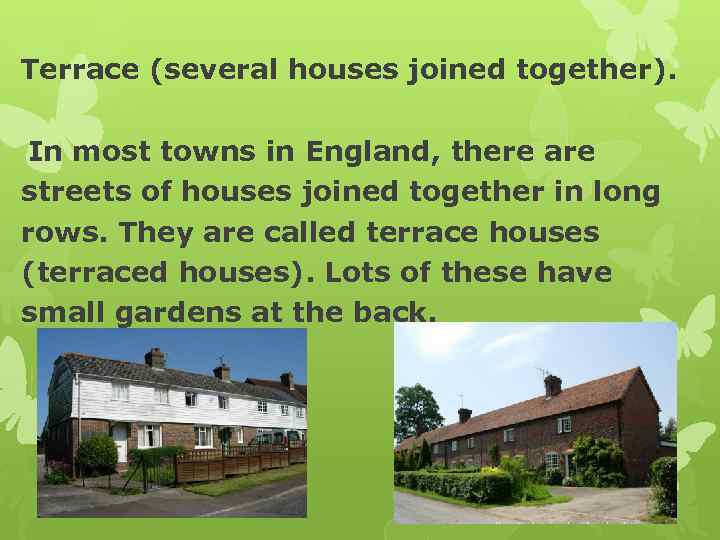 Terrace (several houses joined together).

In most towns in England, there are streets of houses joined together in long rows. They are called terrace houses (terraced houses). Lots of these have small gardens at the back.